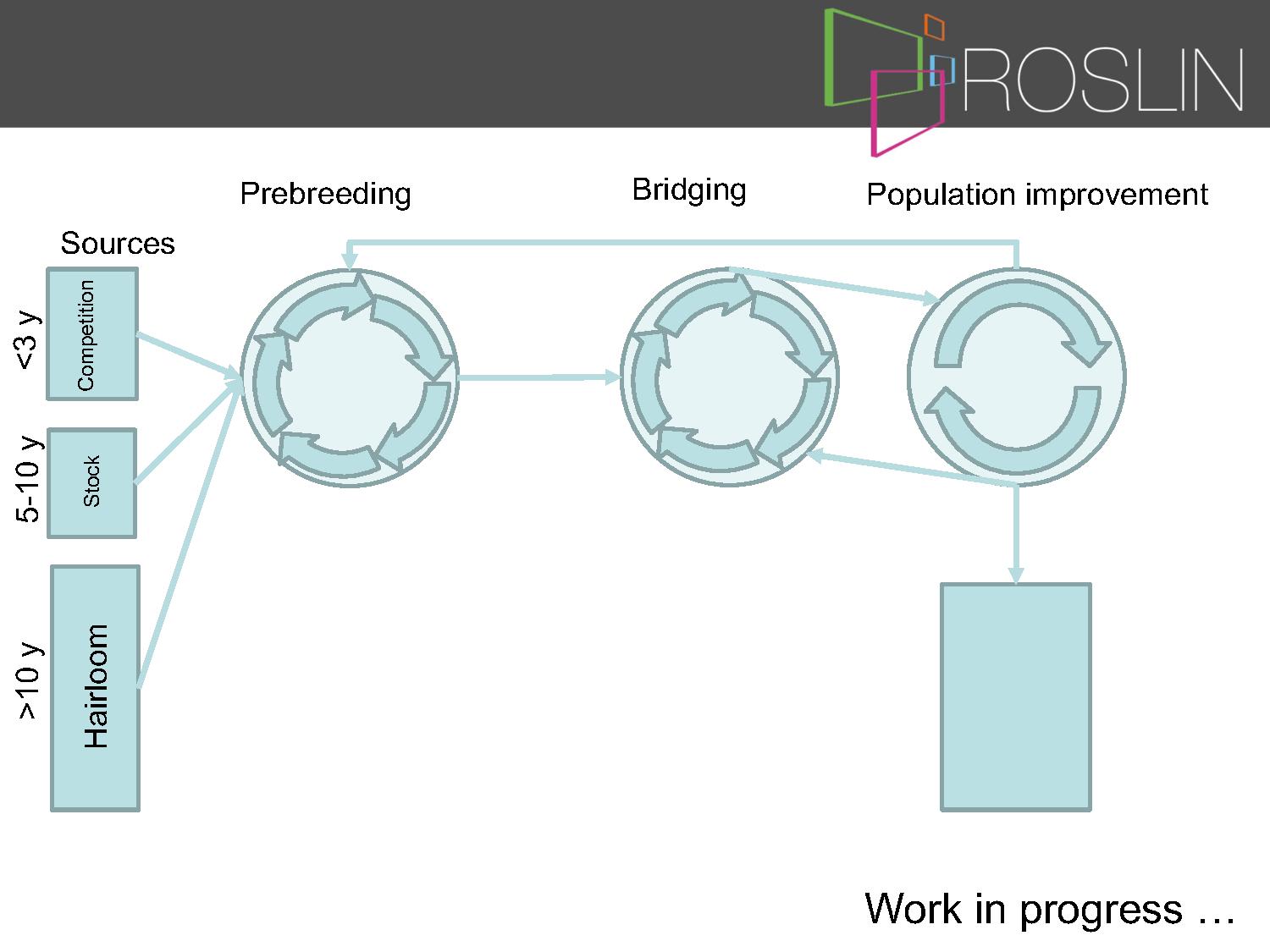 ROSLIN

Prebreeding

Bridging

Population improvement

Sources

<3 y

Competition

5-10 y

Stock

>10 y

Hairloom

Work in progress …